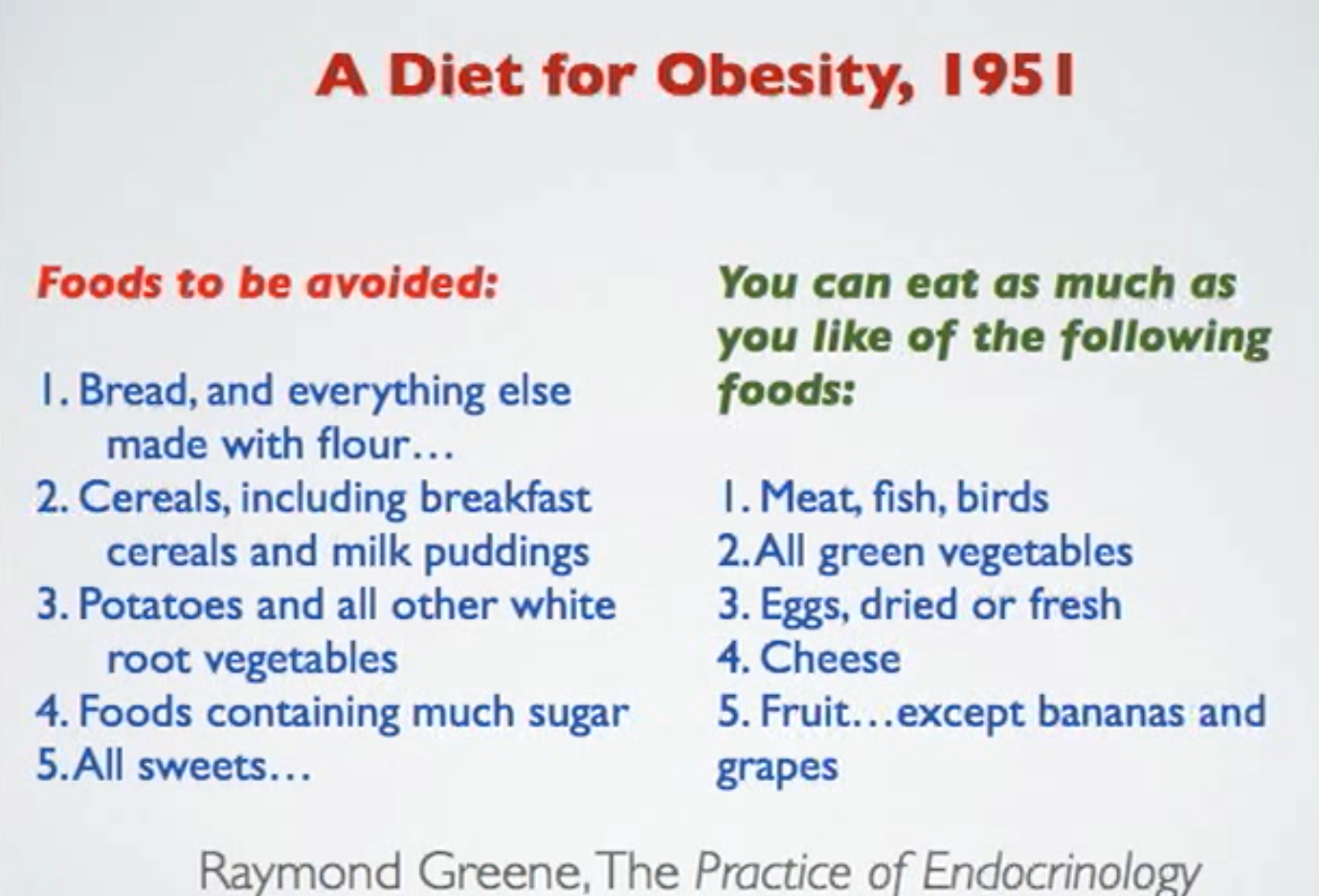 A Diet for Obesity, 1951

Foods to be avoided:

1. Bread, and everything else made with flour…
2. Cereals, including breakfast cereals and milk puddings
3. Potatoes and all other white root vegetables
4. Foods containing much sugar
5. All sweets…

You can eat as much as you like of the following foods:

1. Meat, fish, birds
2. All green vegetables
3. Eggs, dried or fresh
4. Cheese
5. Fruit…except bananas and grapes

Raymond Greene, The Practice of Endocrinology